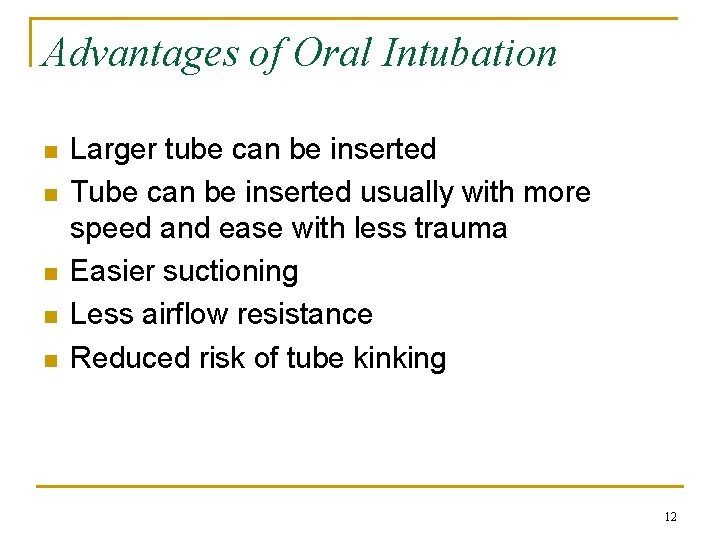 Advantages of Oral Intubation

- Larger tube can be inserted
- Tube can be inserted usually with more speed and ease with less trauma
- Easier suctioning
- Less airflow resistance
- Reduced risk of tube kinking

12